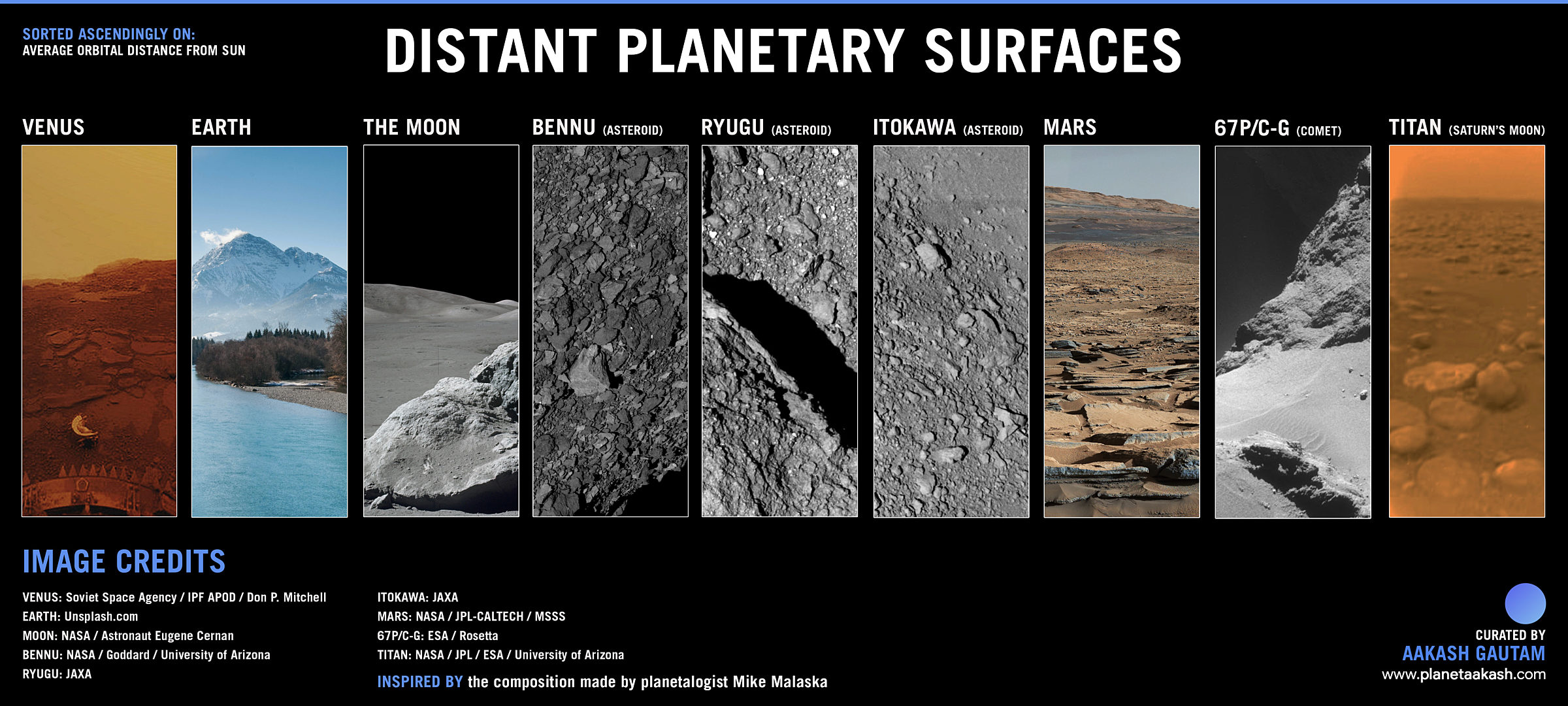 SORTED ASCENDINGLY ON:
AVERAGE ORBITAL DISTANCE FROM SUN

DISTANT PLANETARY SURFACES

VENUS

EARTH

THE MOON

BENNU (ASTEROID)

RYUGU (ASTEROID)

ITOKAWA (ASTEROID)

MARS

67P/C-G (COMET)

TITAN (SATURN'S MOON)

IMAGE CREDITS

VENUS: Soviet Space Agency / IPF APOD / Don P. Mitchell
EARTH: Unsplash.com
MOON: NASA / Astronaut Eugene Cernan
BENNU: NASA / Goddard / University of Arizona
RYUGU: JAXA

ITOKAWA: JAXA
MARS: NASA / JPL-CALTECH / MSSS
67P/C-G: ESA / Rosetta
TITAN: NASA / JPL / ESA / University of Arizona

INSPIRED BY the composition made by planetalogist Mike Malaska

CURATED BY
AAKASH GAUTAM
www.planetaakash.com